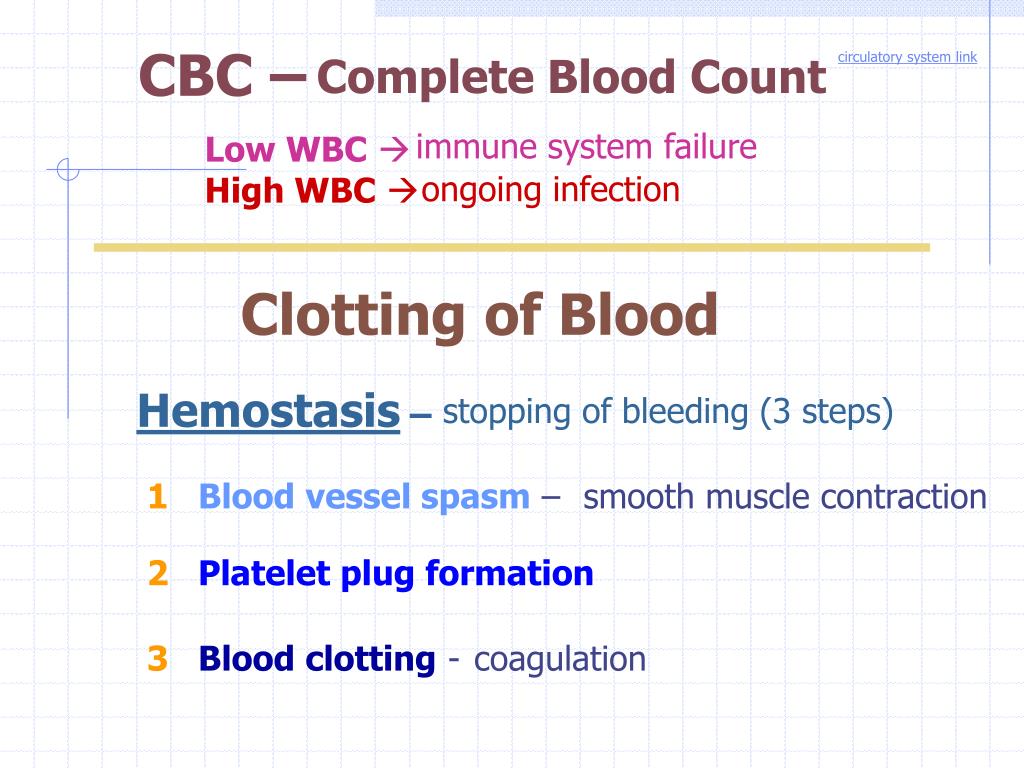 CBC – Complete Blood Count

circulatory system link

Low WBC → immune system failure
High WBC → ongoing infection

Clotting of Blood

Hemostasis – stopping of bleeding (3 steps)

1 Blood vessel spasm – smooth muscle contraction

2 Platelet plug formation

3 Blood clotting - coagulation